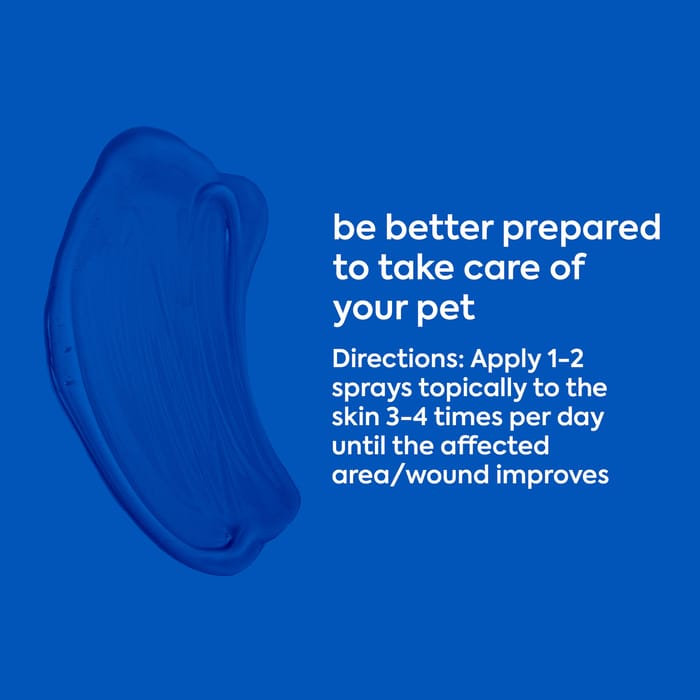 be better prepared to take care of your pet

Directions: Apply 1-2 sprays topically to the skin 3-4 times per day until the affected area/wound improves